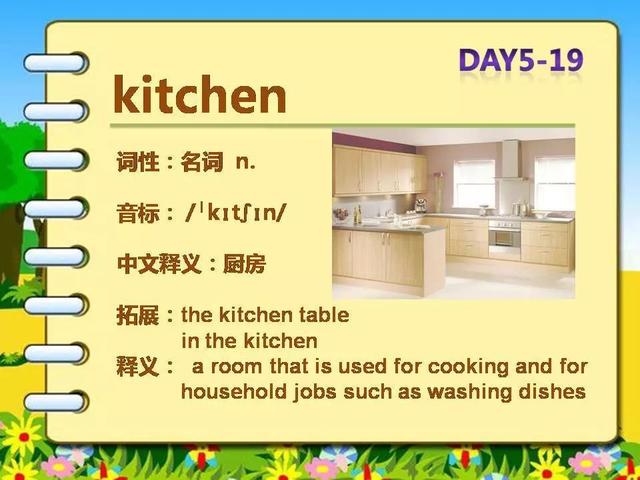 DAY5-19

kitchen

词性：名词 n.

音标：/ˈkɪtʃɪn/

中文释义：厨房

拓展：the kitchen table
in the kitchen

释义： a room that is used for cooking and for household jobs such as washing dishes